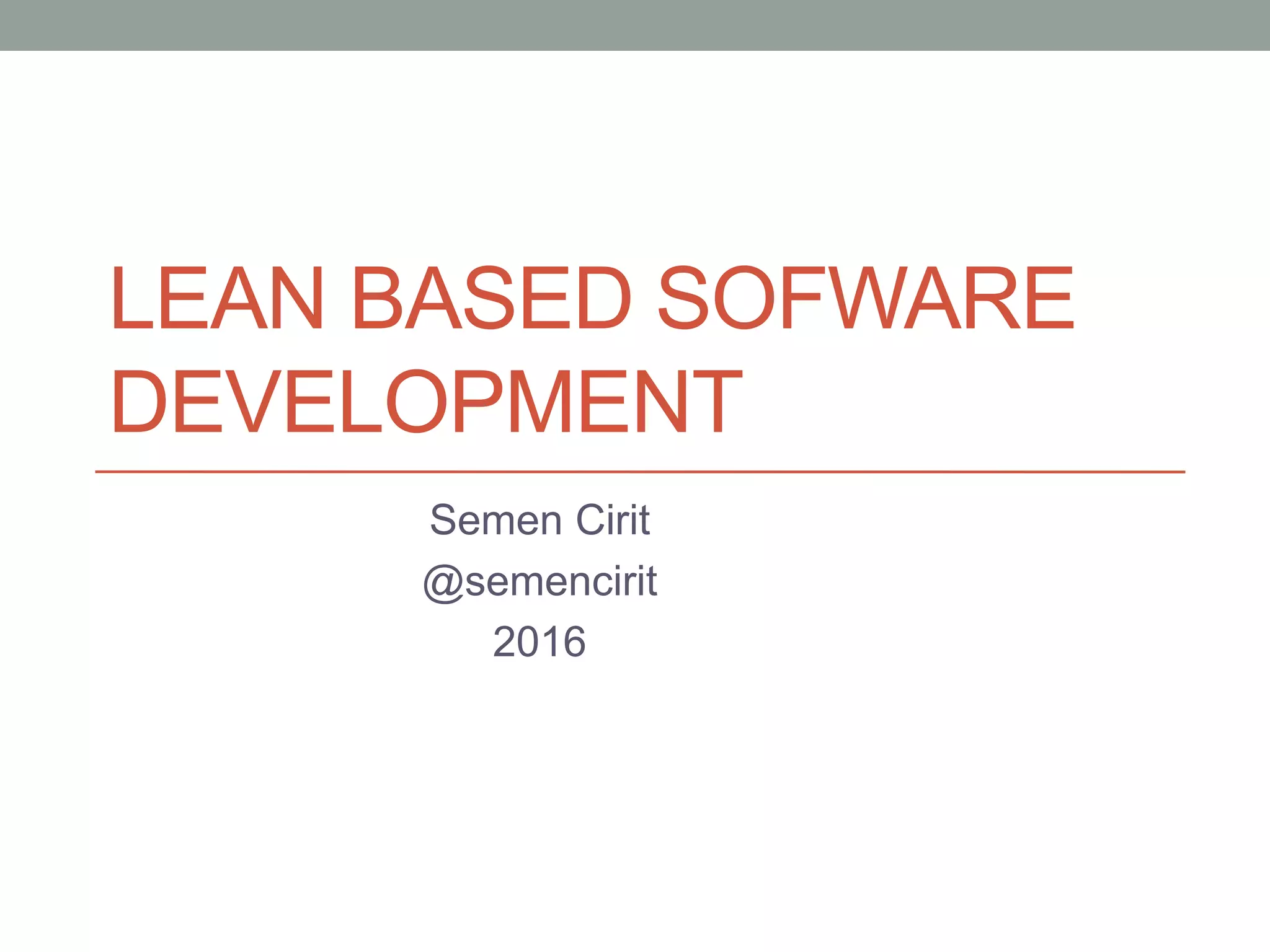 LEAN BASED SOFWARE DEVELOPMENT

Semen Cirit
@semencirit
2016